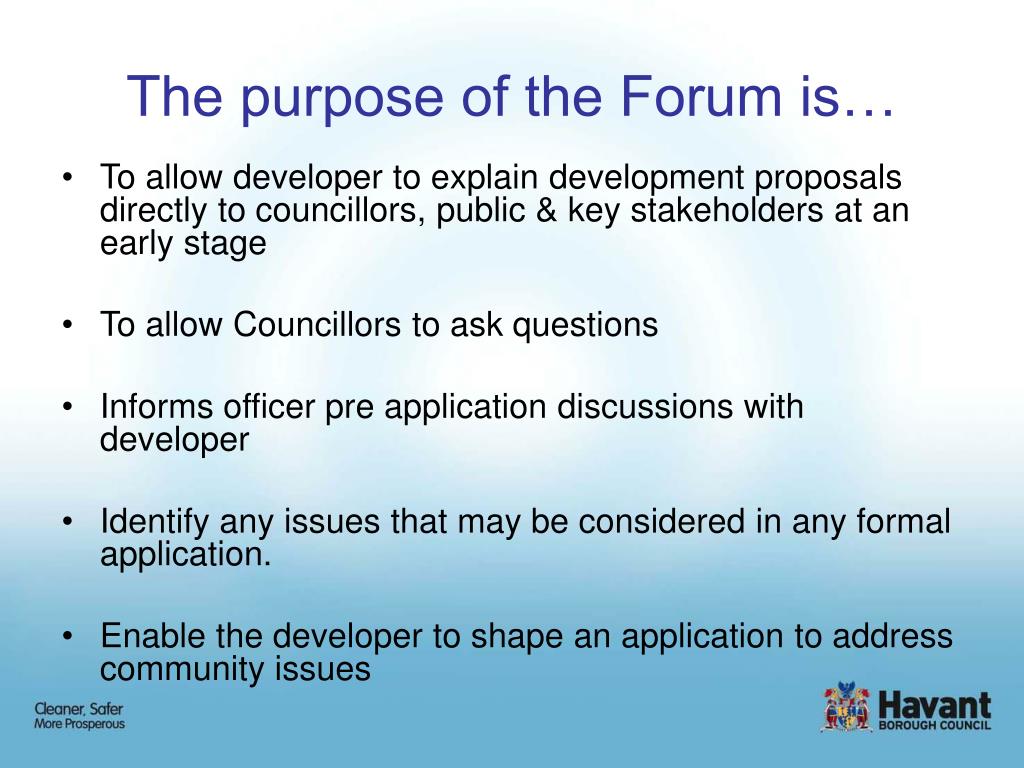 The purpose of the Forum is…

• To allow developer to explain development proposals directly to councillors, public & key stakeholders at an early stage

• To allow Councillors to ask questions

• Informs officer pre application discussions with developer

• Identify any issues that may be considered in any formal application.

• Enable the developer to shape an application to address community issues

Cleaner, Safer
More Prosperous

Havant
BOROUGH COUNCIL